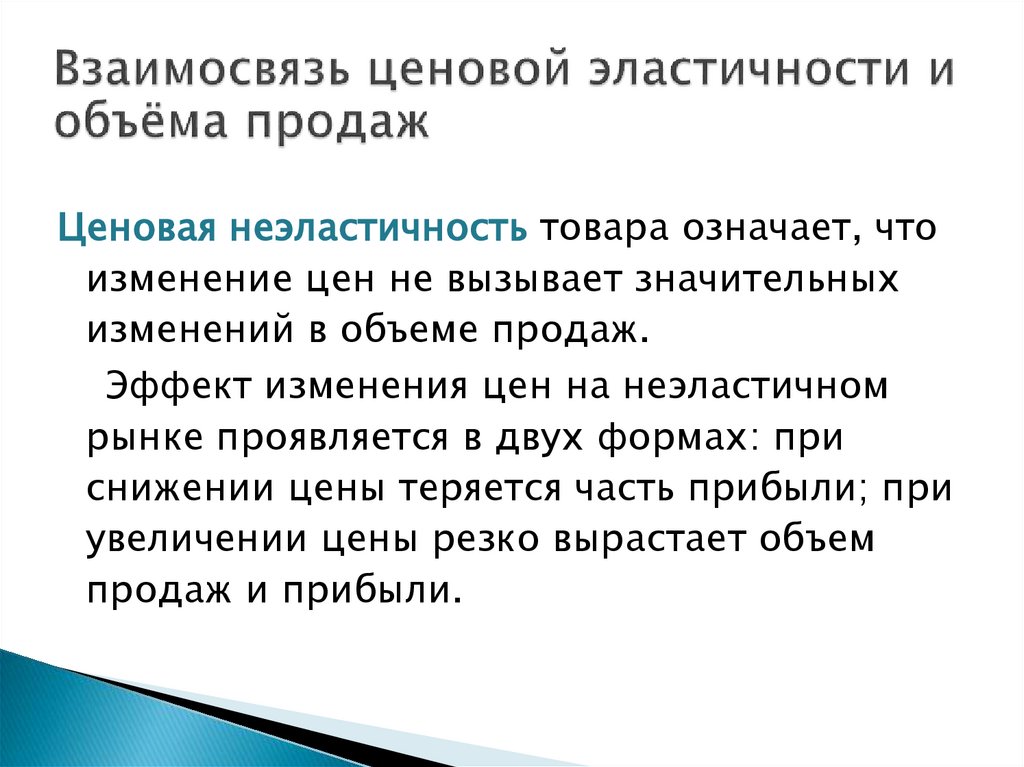 Взаимосвязь ценовой эластичности и объёма продаж

Ценовая неэластичность товара означает, что изменение цен не вызывает значительных изменений в объеме продаж.

Эффект изменения цен на неэластичном рынке проявляется в двух формах: при снижении цены теряется часть прибыли; при увеличении цены резко вырастает объем продаж и прибыли.